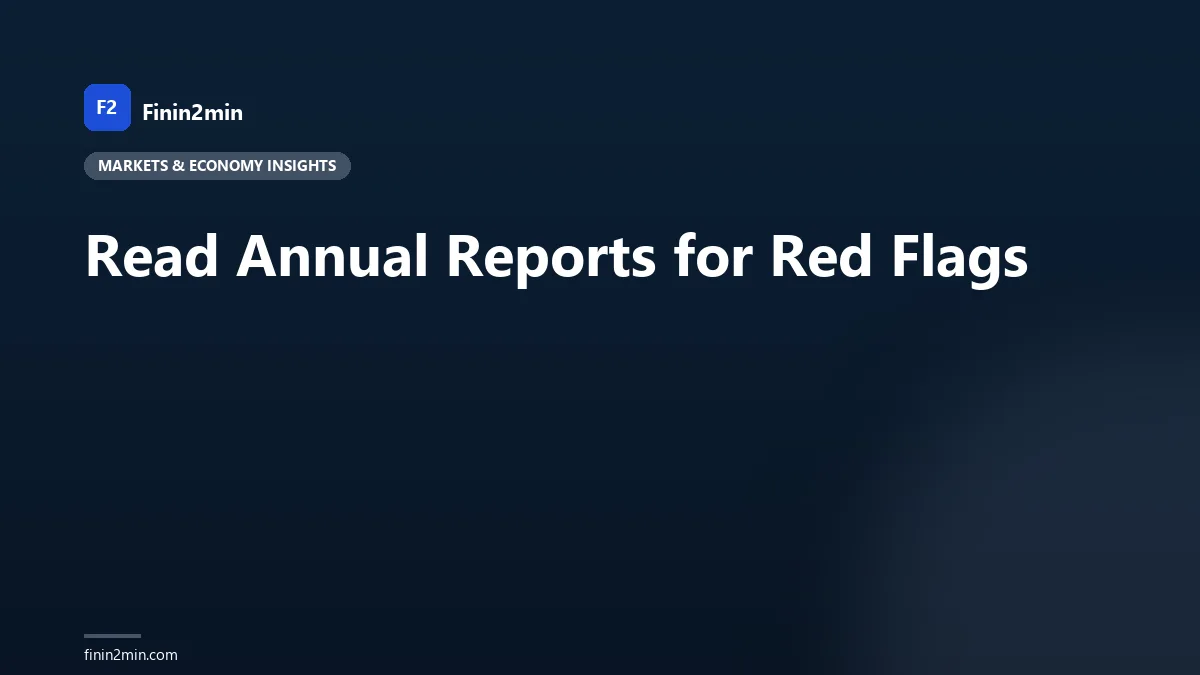 F2 Finin2min

MARKETS & ECONOMY INSIGHTS

Read Annual Reports for Red Flags

finin2min.com